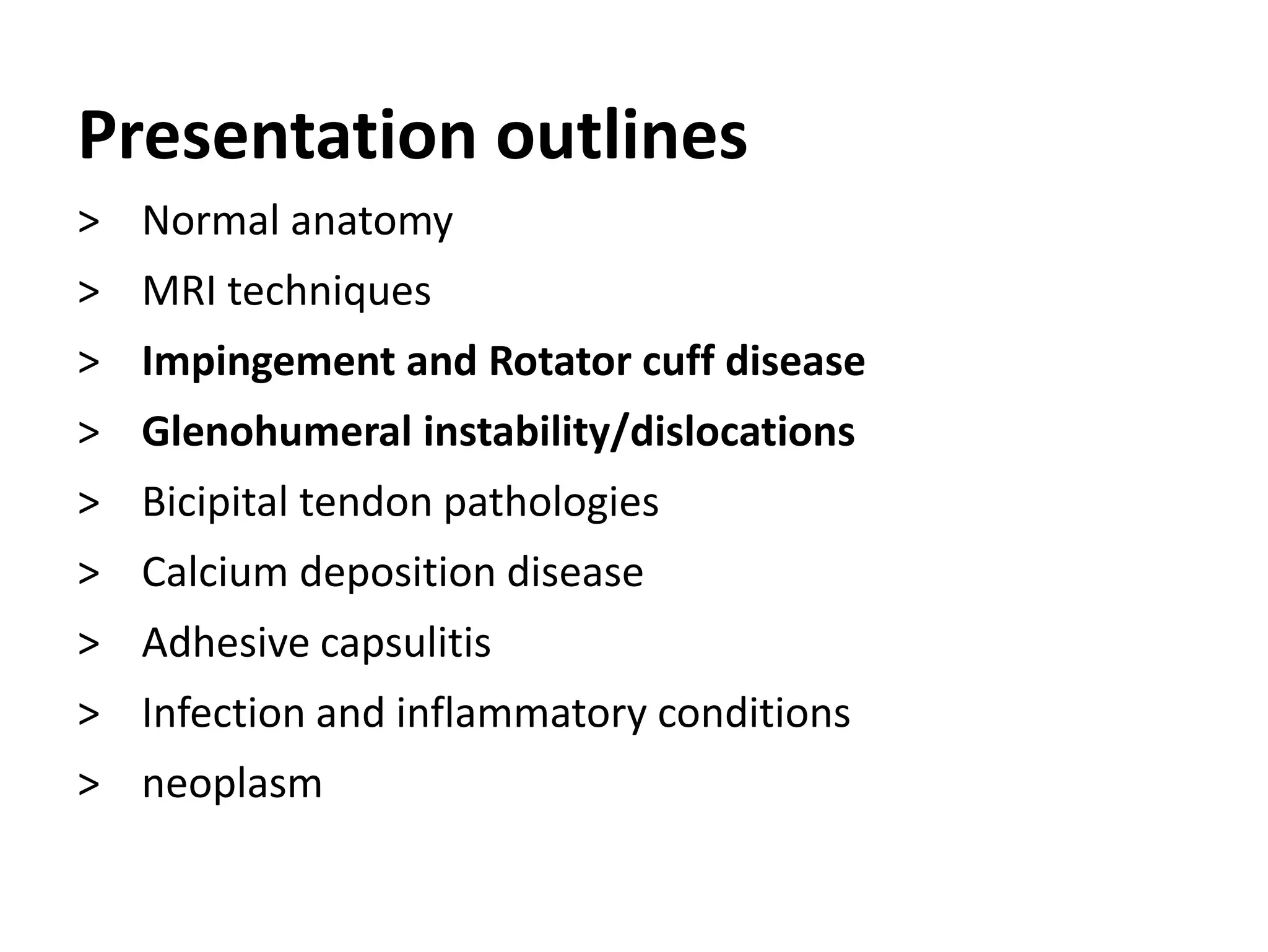 Presentation outlines

> Normal anatomy

> MRI techniques

> Impingement and Rotator cuff disease

> Glenohumeral instability/dislocations

> Bicipital tendon pathologies

> Calcium deposition disease

> Adhesive capsulitis

> Infection and inflammatory conditions

> neoplasm